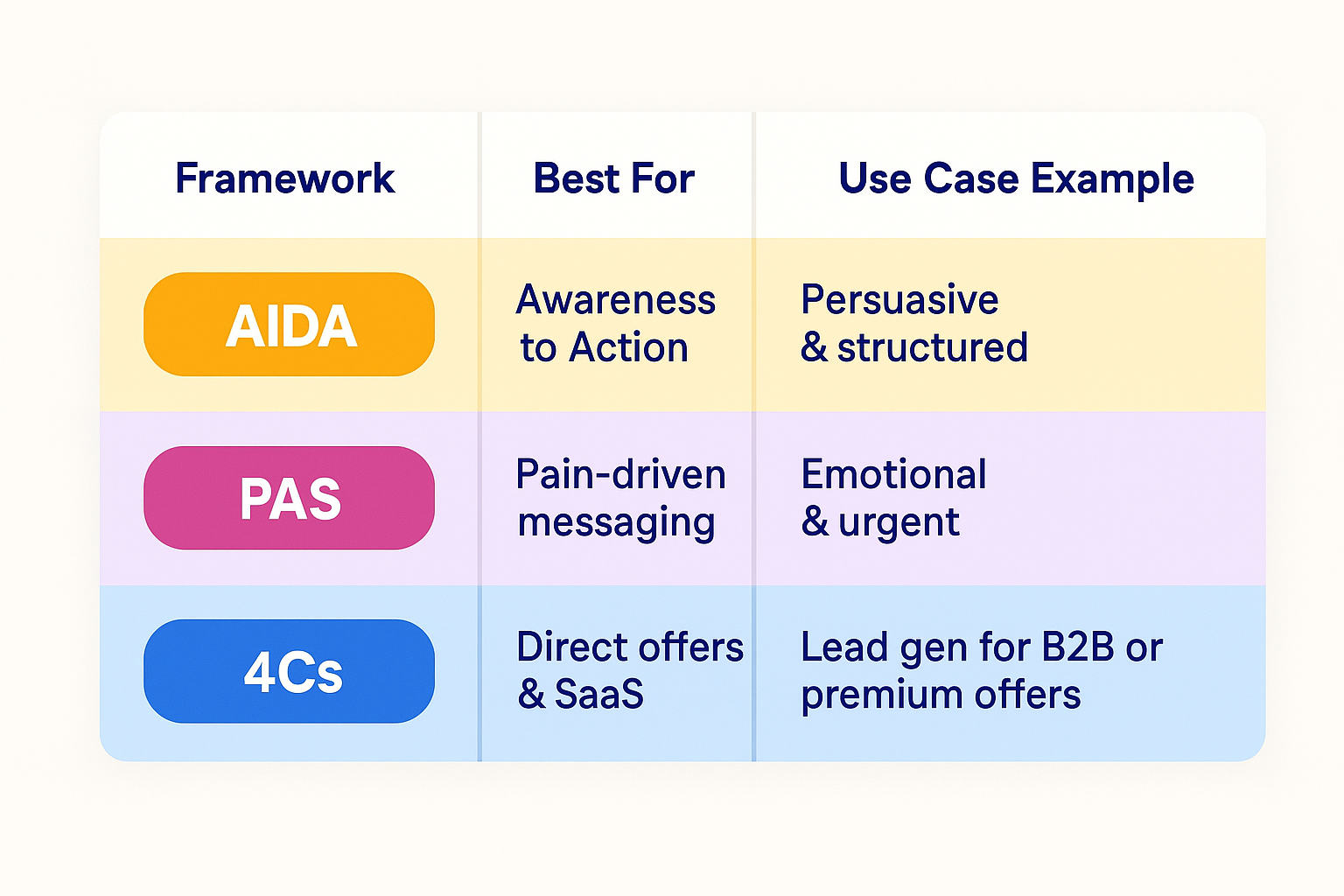 | Framework | Best For | Use Case Example |
|---|---|---|
| AIDA | Awareness to Action | Persuasive & structured |
| PAS | Pain-driven messaging | Emotional & urgent |
| 4Cs | Direct offers & SaaS | Lead gen for B2B or premium offers |